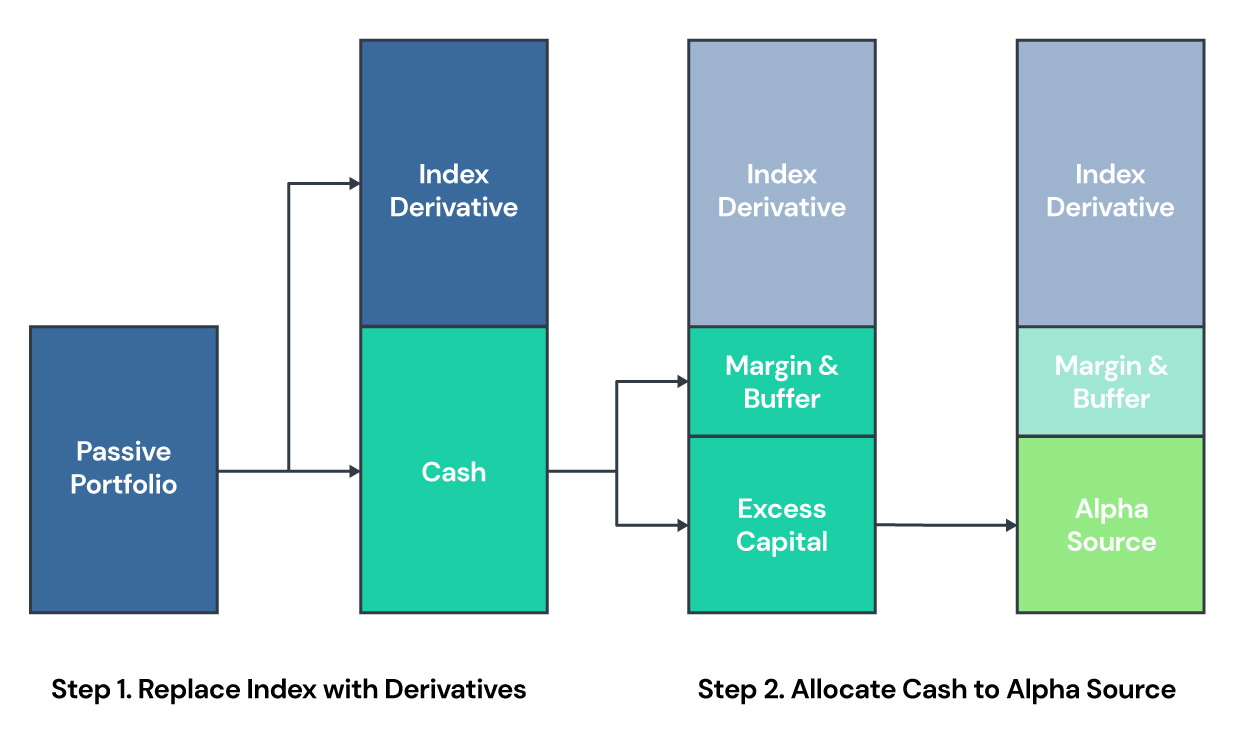 Passive Portfolio

Index Derivative

Cash

Index Derivative

Margin & Buffer

Excess Capital

Index Derivative

Margin & Buffer

Alpha Source

Step 1. Replace Index with Derivatives

Step 2. Allocate Cash to Alpha Source